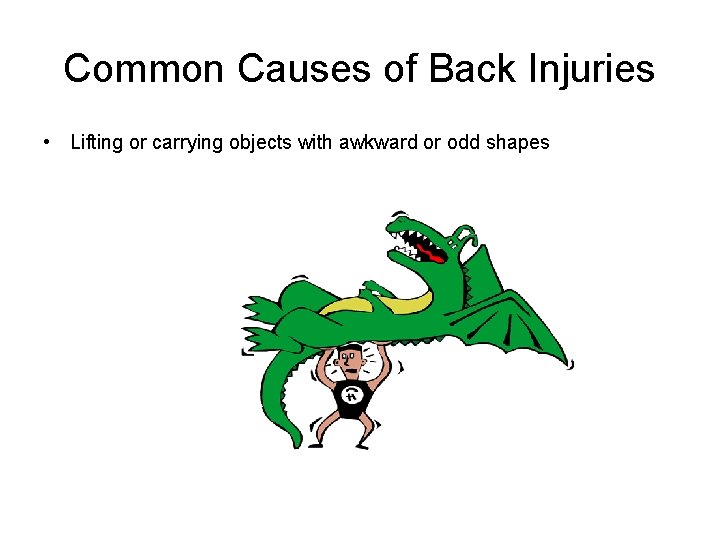 Common Causes of Back Injuries

• Lifting or carrying objects with awkward or odd shapes